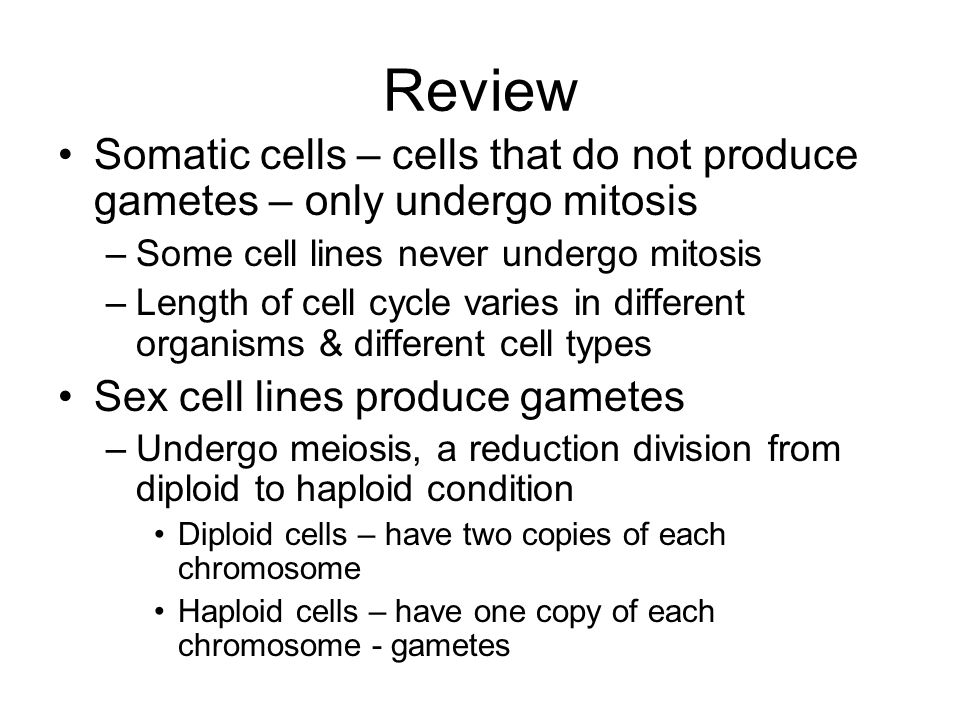 Review

• Somatic cells – cells that do not produce gametes – only undergo mitosis
– Some cell lines never undergo mitosis
– Length of cell cycle varies in different organisms & different cell types

• Sex cell lines produce gametes
– Undergo meiosis, a reduction division from diploid to haploid condition
• Diploid cells – have two copies of each chromosome
• Haploid cells – have one copy of each chromosome - gametes